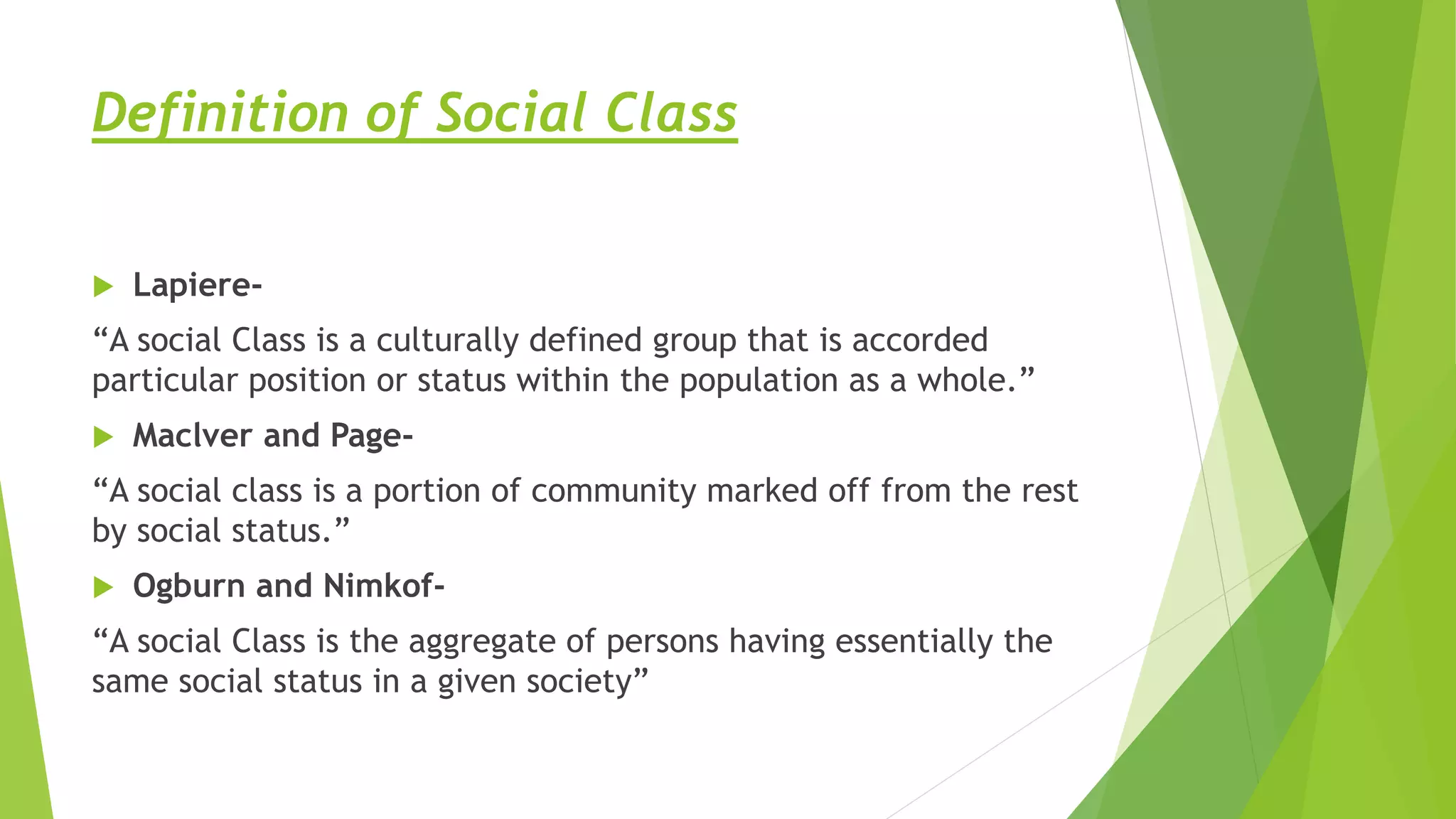 Definition of Social Class

Lapiere-

“A social Class is a culturally defined group that is accorded particular position or status within the population as a whole.”

Maclver and Page-

“A social class is a portion of community marked off from the rest by social status.”

Ogburn and Nimkof-

“A social Class is the aggregate of persons having essentially the same social status in a given society”